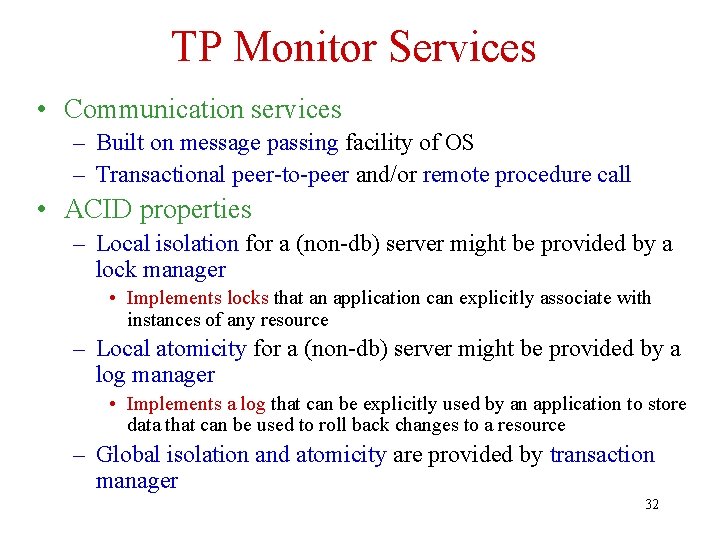 TP Monitor Services

• Communication services
  – Built on message passing facility of OS
  – Transactional peer-to-peer and/or remote procedure call
• ACID properties
  – Local isolation for a (non-db) server might be provided by a lock manager
    • Implements locks that an application can explicitly associate with instances of any resource
  – Local atomicity for a (non-db) server might be provided by a log manager
    • Implements a log that can be explicitly used by an application to store data that can be used to roll back changes to a resource
  – Global isolation and atomicity are provided by transaction manager

32